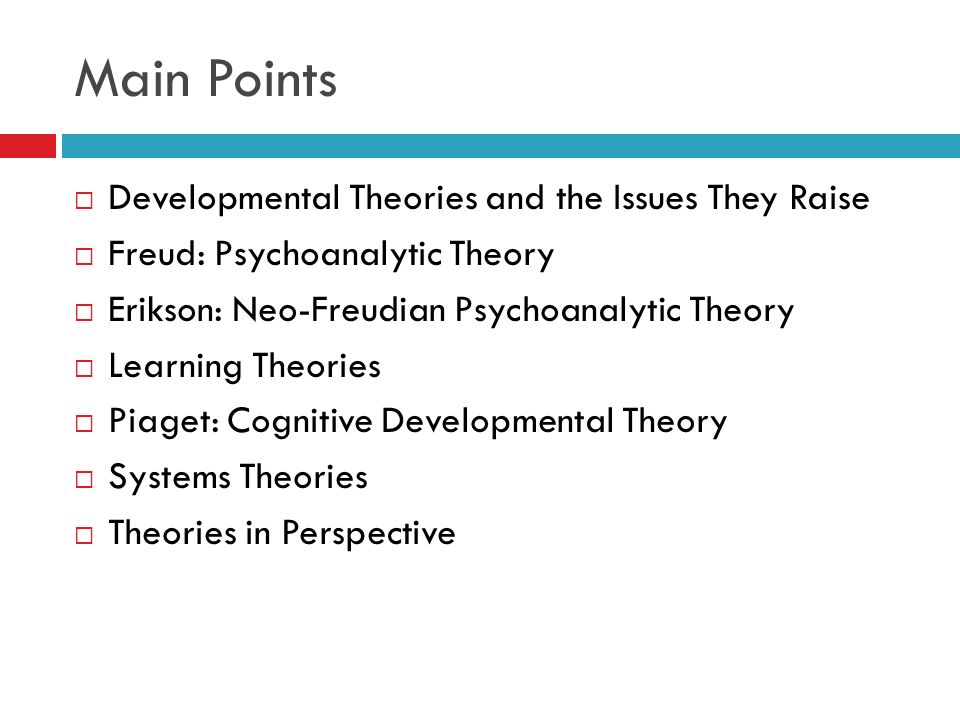 Main Points

□ Developmental Theories and the Issues They Raise
□ Freud: Psychoanalytic Theory
□ Erikson: Neo-Freudian Psychoanalytic Theory
□ Learning Theories
□ Piaget: Cognitive Developmental Theory
□ Systems Theories
□ Theories in Perspective